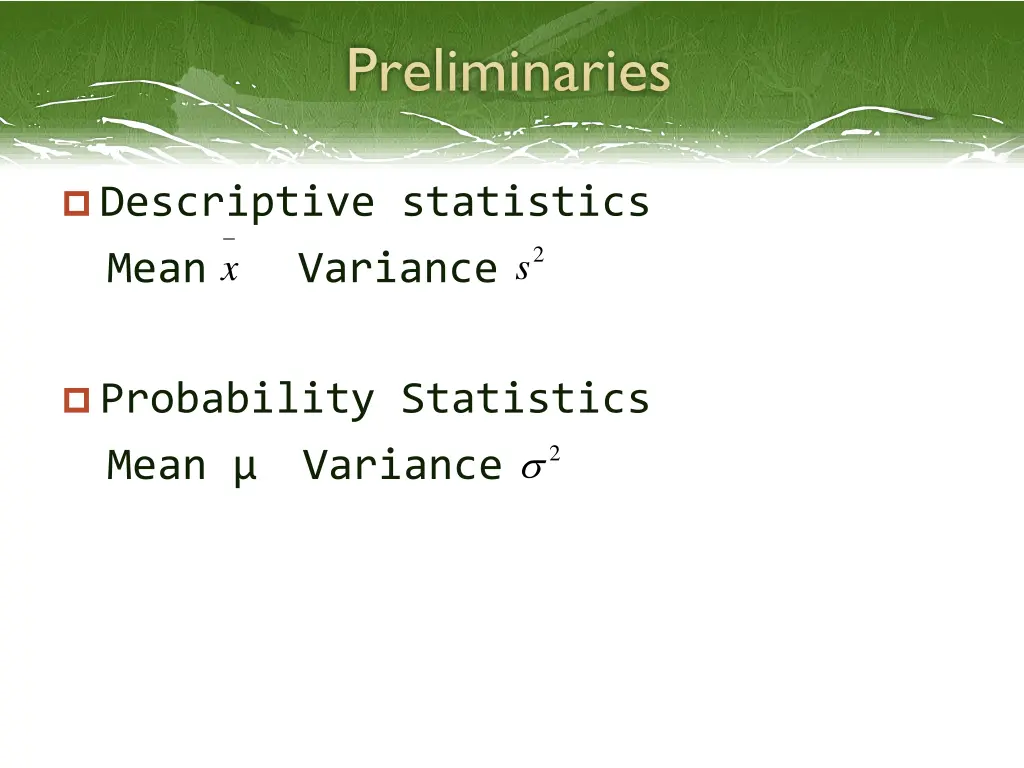 Preliminaries

Descriptive statistics
Mean $\bar{x}$ Variance $s^2$

Probability Statistics
Mean μ Variance $\sigma^2$